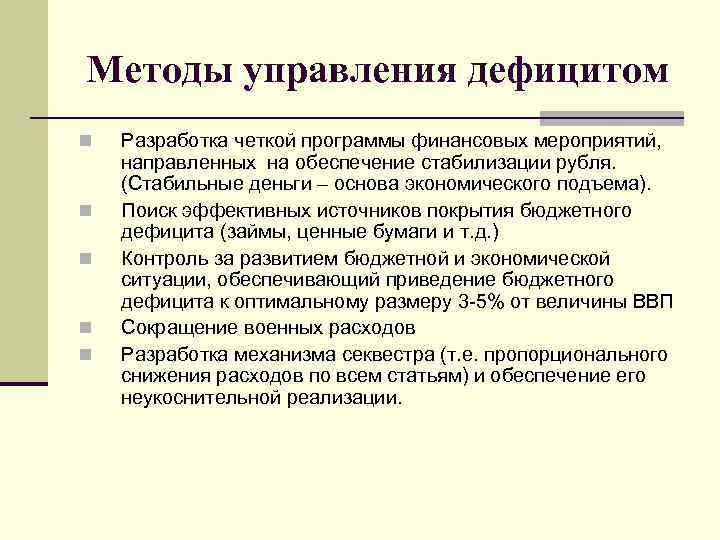 Методы управления дефицитом

Разработка четкой программы финансовых мероприятий, направленных на обеспечение стабилизации рубля. (Стабильные деньги – основа экономического подъема).

Поиск эффективных источников покрытия бюджетного дефицита (займы, ценные бумаги и т.д.)

Контроль за развитием бюджетной и экономической ситуации, обеспечивающий приведение бюджетного дефицита к оптимальному размеру 3-5% от величины ВВП

Сокращение военных расходов

Разработка механизма секвестра (т.е. пропорционального снижения расходов по всем статьям) и обеспечение его неукоснительной реализации.